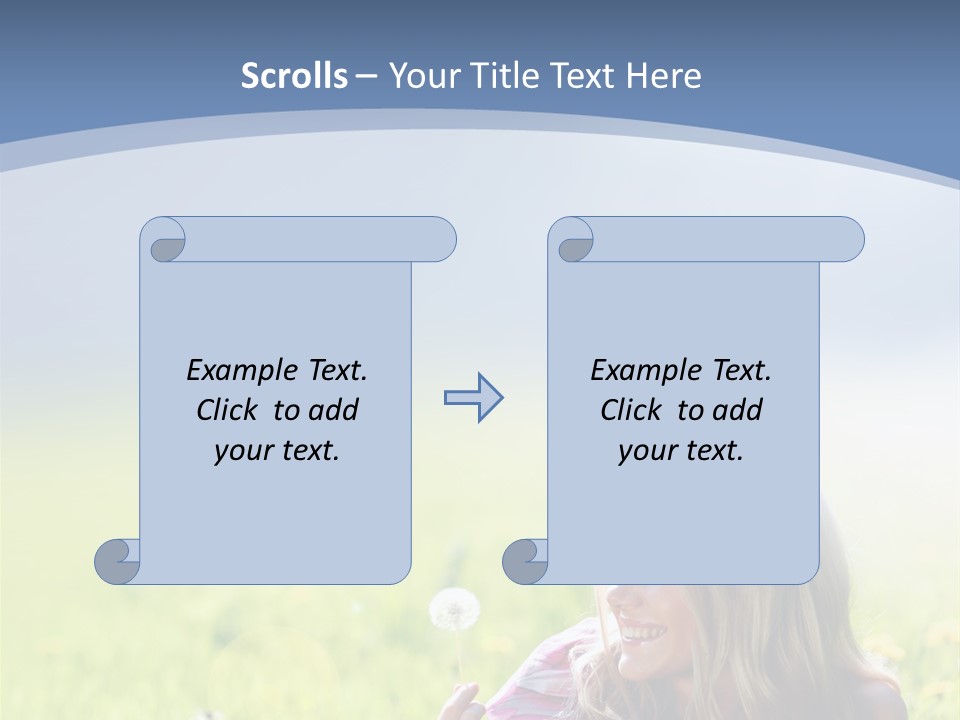 Scrolls – Your Title Text Here

Example Text. Click to add your text.

Example Text. Click to add your text.